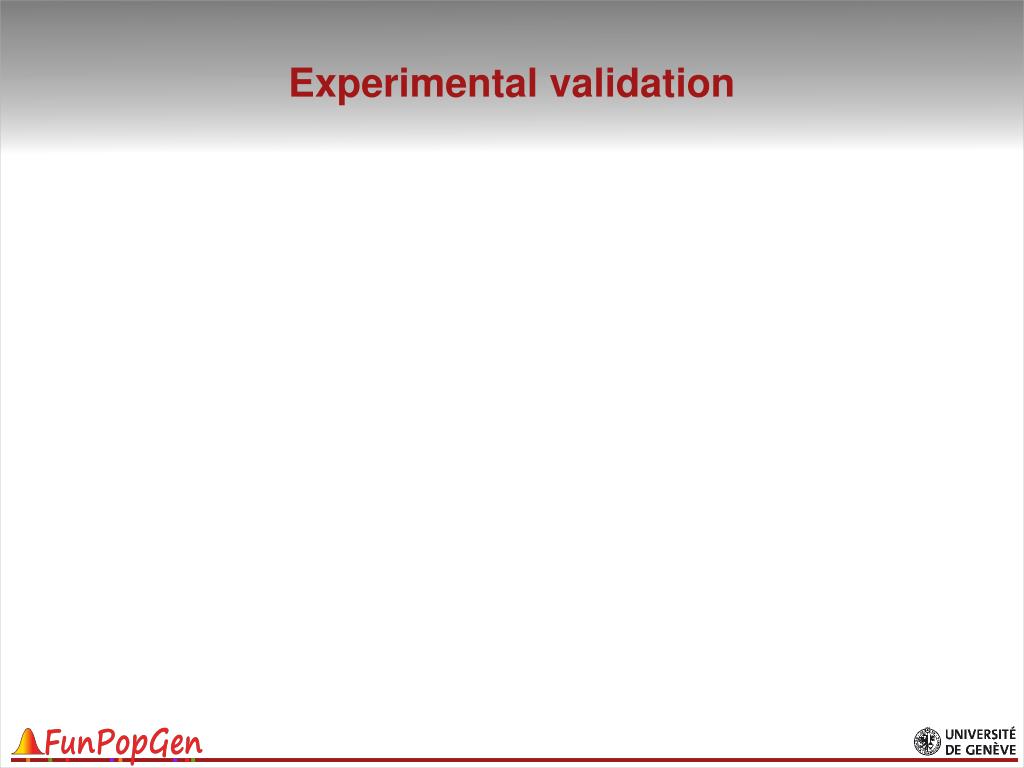 Experimental validation

FunPopGen

UNIVERSITÉ DE GENÈVE